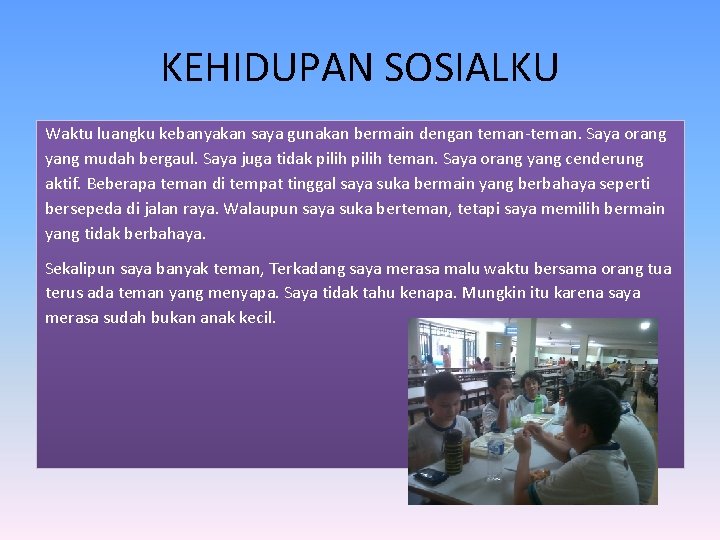 KEHIDUPAN SOSIALKU

Waktu luangku kebanyakan saya gunakan bermain dengan teman-teman. Saya orang yang mudah bergaul. Saya juga tidak pilih pilih teman. Saya orang yang cenderung aktif. Beberapa teman di tempat tinggal saya suka bermain yang berbahaya seperti bersepeda di jalan raya. Walaupun saya suka berteman, tetapi saya memilih bermain yang tidak berbahaya.

Sekalipun saya banyak teman, Terkadang saya merasa malu waktu bersama orang tua terus ada teman yang menyapa. Saya tidak tahu kenapa. Mungkin itu karena saya merasa sudah bukan anak kecil.